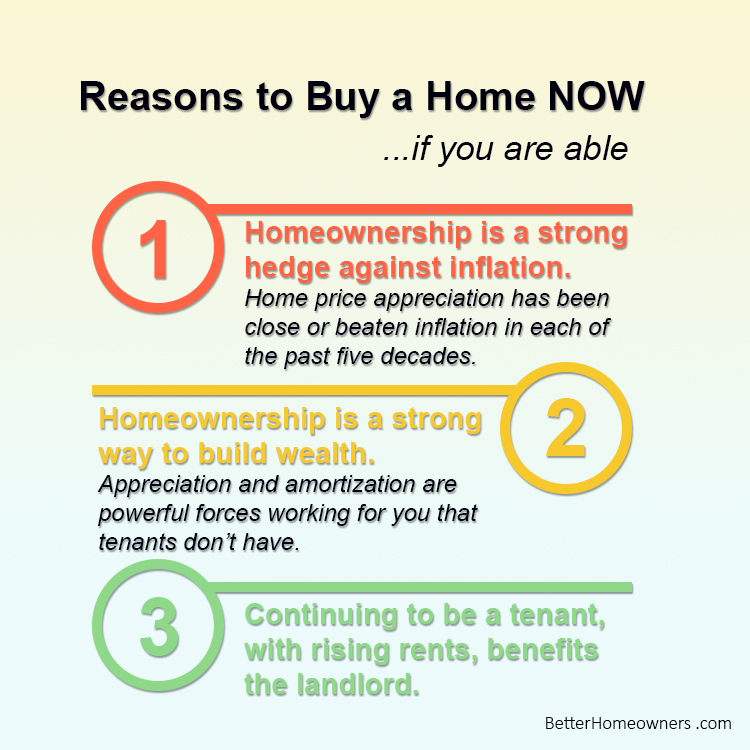 Reasons to Buy a Home NOW

...if you are able

1

Homeownership is a strong hedge against inflation.

Home price appreciation has been close or beaten inflation in each of the past five decades.

2

Homeownership is a strong way to build wealth.

Appreciation and amortization are powerful forces working for you that tenants don't have.

3

Continuing to be a tenant, with rising rents, benefits the landlord.

BetterHomeowners .com